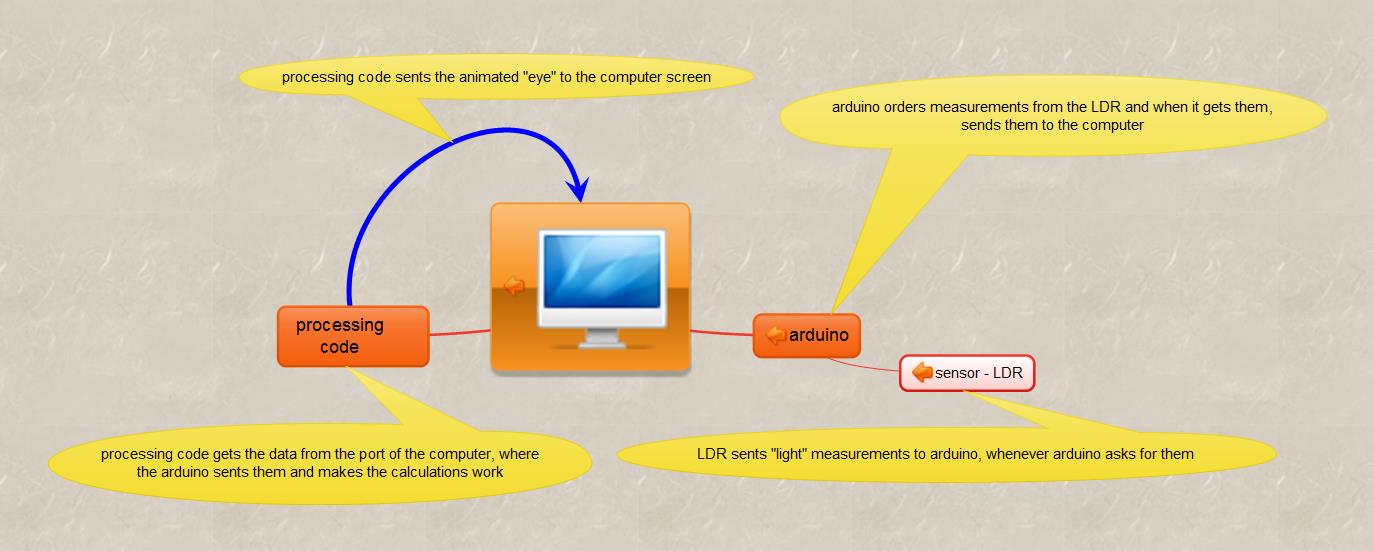 processing code sents the animated "eye" to the computer screen

arduino orders measurements from the LDR and when it gets them, sends them to the computer

processing code

arduino

sensor - LDR

processing code gets the data from the port of the computer, where the arduino sents them and makes the calculations work

LDR sents "light" measurements to arduino, whenever arduino asks for them